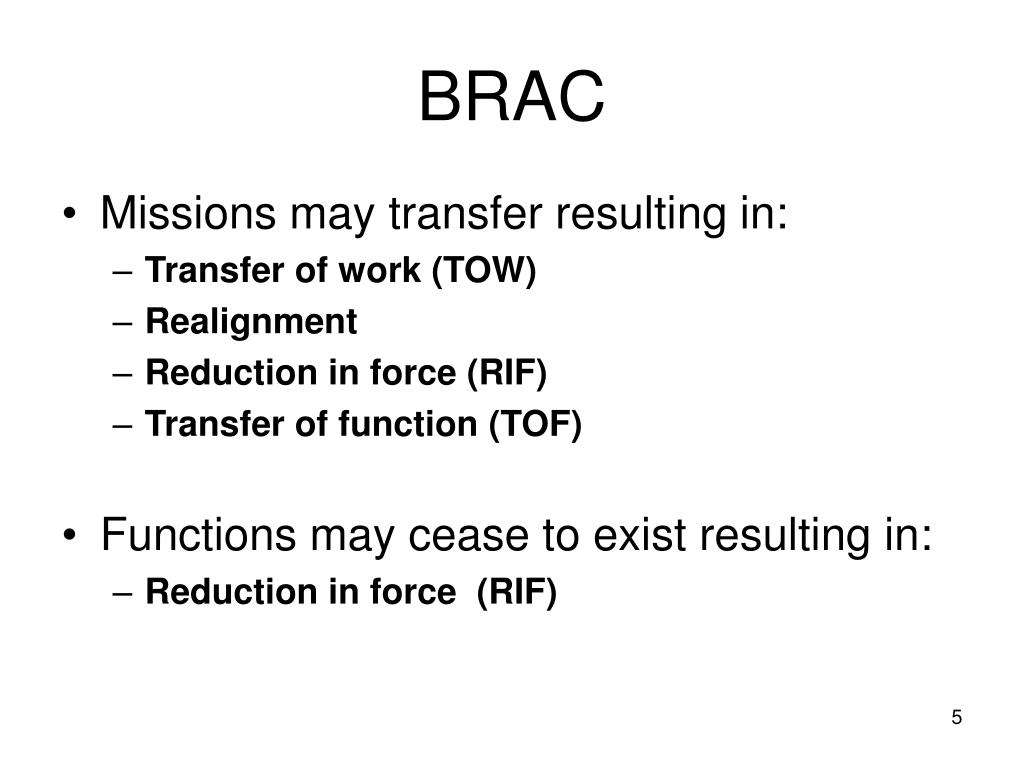 BRAC

• Missions may transfer resulting in:
– Transfer of work (TOW)
– Realignment
– Reduction in force (RIF)
– Transfer of function (TOF)

• Functions may cease to exist resulting in:
– Reduction in force (RIF)

5